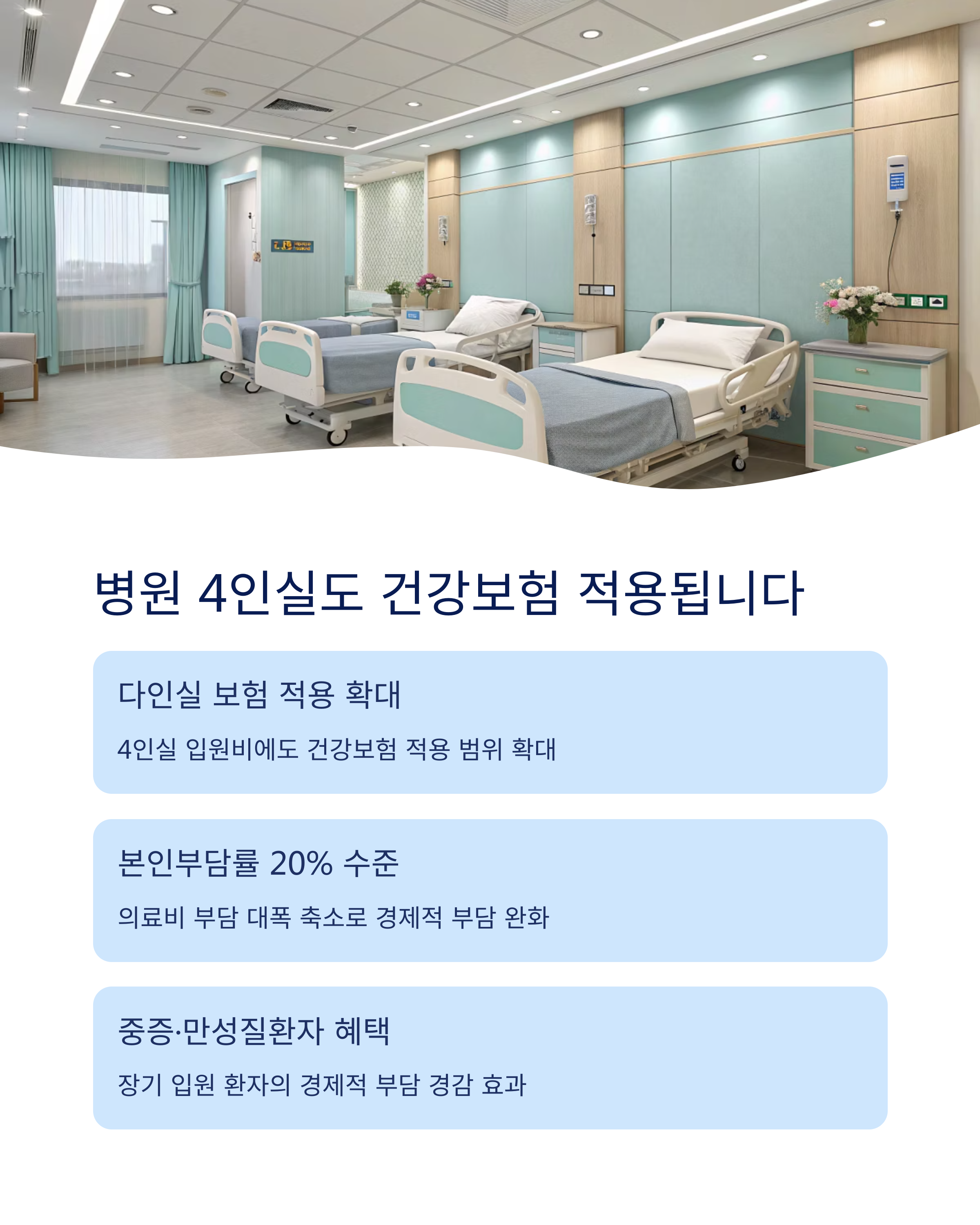 병원 4인실도 건강보험 적용됩니다

다인실 보험 적용 확대

4인실 입원비에도 건강보험 적용 범위 확대

본인부담률 20% 수준

의료비 부담 대폭 축소로 경제적 부담 완화

중증·만성질환자 혜택

장기 입원 환자의 경제적 부담 경감 효과